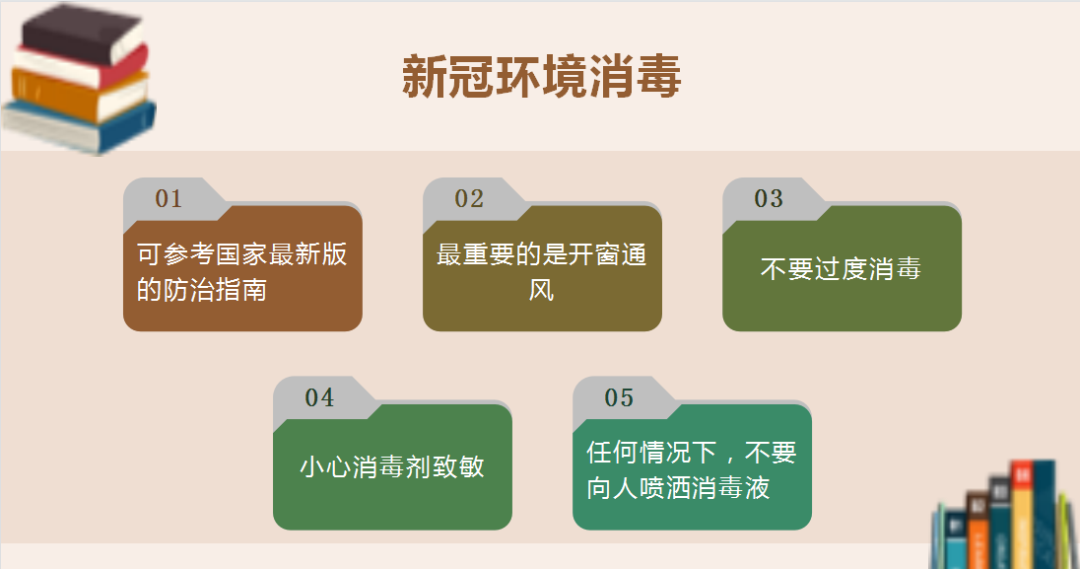 新冠环境消毒

01
可参考国家最新版的防治指南

02
最重要的是开窗通风

03
不要过度消毒

04
小心消毒剂致敏

05
任何情况下，不要向人喷洒消毒液